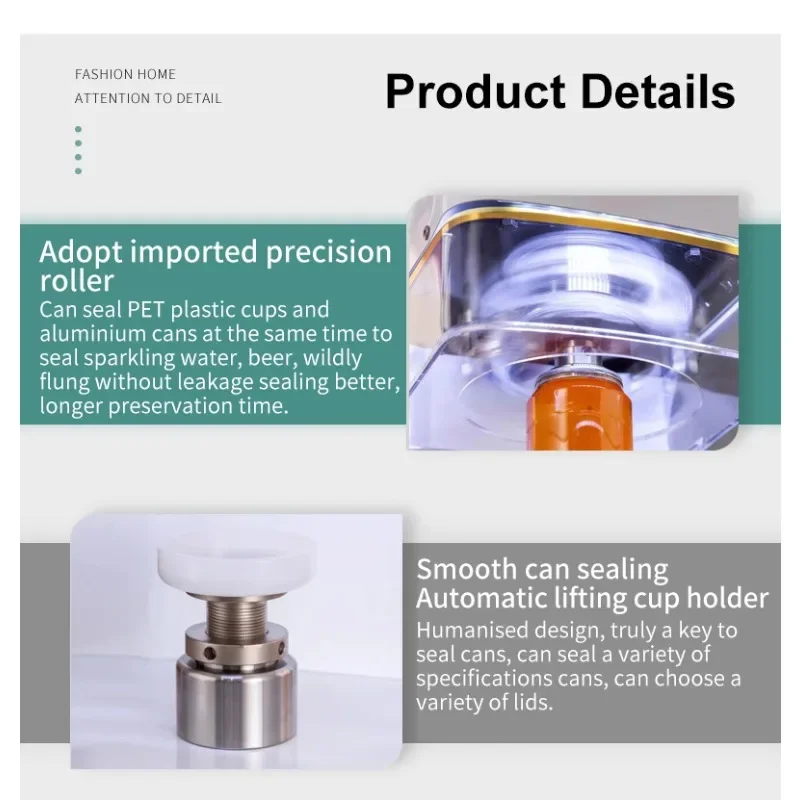 FASHION HOME
ATTENTION TO DETAIL

Product Details

Adopt imported precision roller
Can seal PET plastic cups and aluminium cans at the same time to seal sparkling water, beer, wildly flung without leakage sealing better, longer preservation time.

Smooth can sealing
Automatic lifting cup holder
Humanised design, truly a key to seal cans, can seal a variety of specifications cans, can choose a variety of lids.